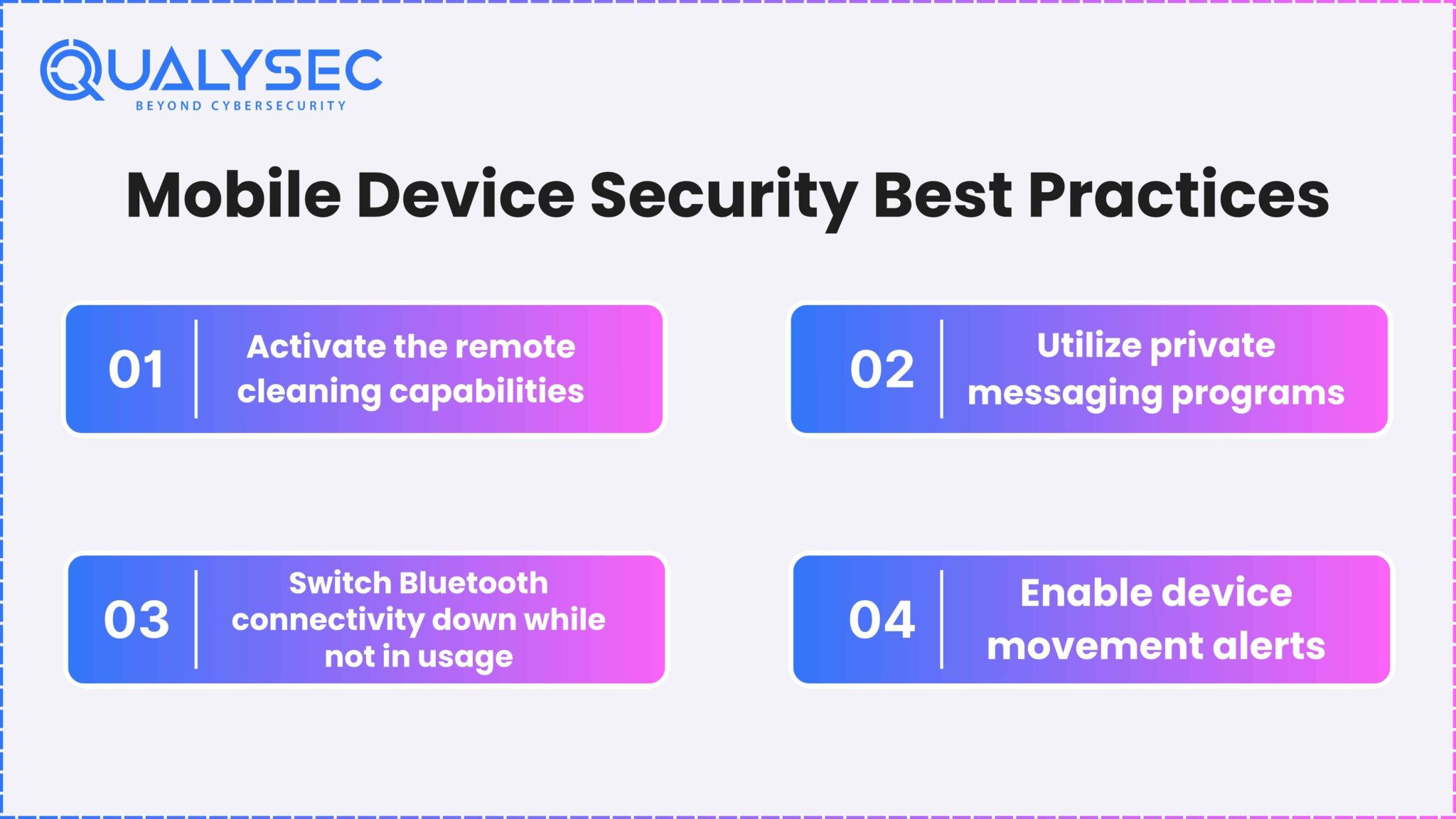 QUALYSEC
BEYOND CYBERSECURITY

Mobile Device Security Best Practices

01 Activate the remote cleaning capabilities

02 Utilize private messaging programs

03 Switch Bluetooth connectivity down while not in usage

04 Enable device movement alerts